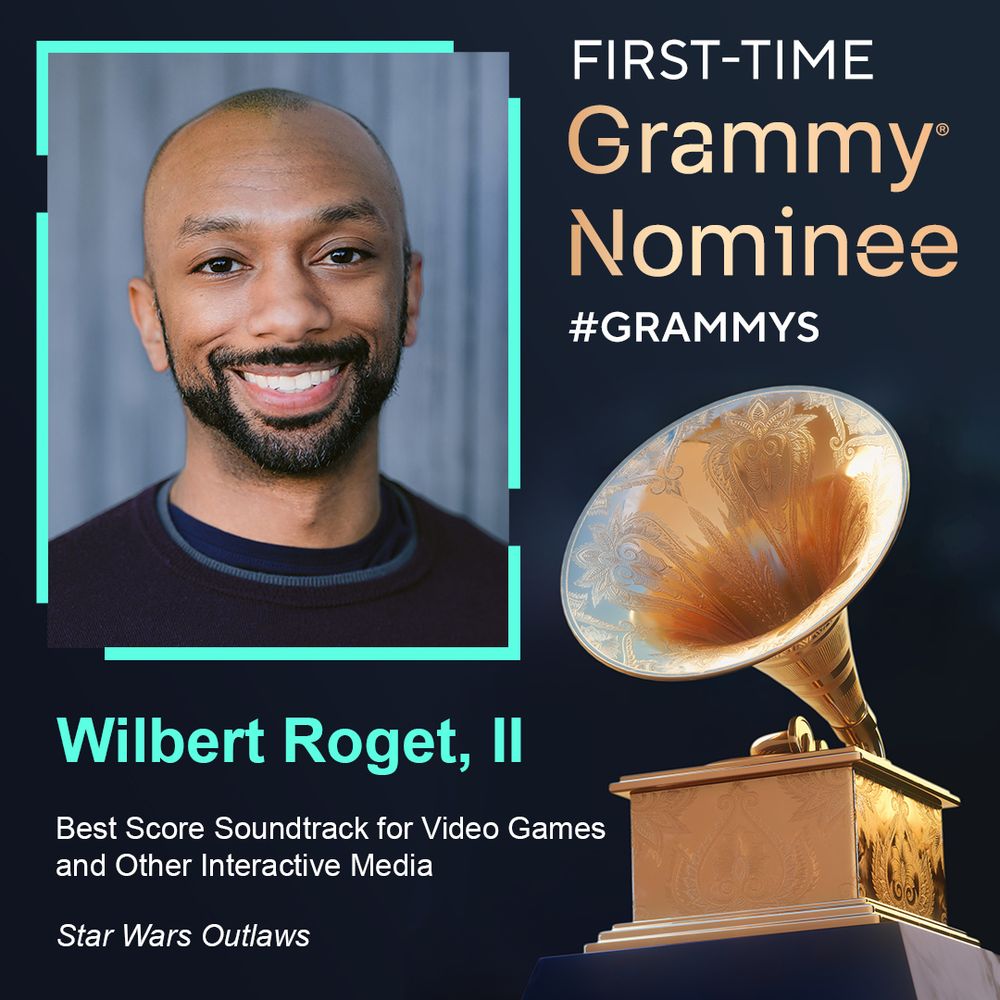 FIRST-TIME
Grammy®
Nominee
#GRAMMYS

Wilbert Roget, II

Best Score Soundtrack for Video Games and Other Interactive Media

Star Wars Outlaws